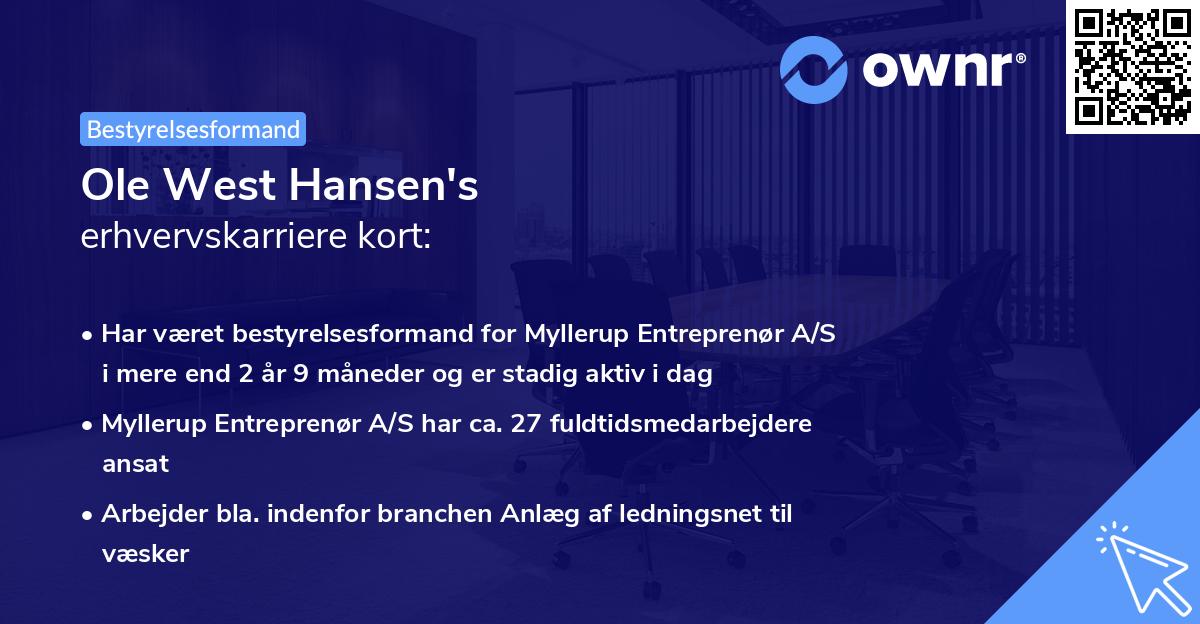 ownr®

Bestyrelsesformand

Ole West Hansen's
erhvervskarriere kort:

• Har været bestyrelsesformand for Myllerup Entreprenør A/S i mere end 2 år 9 måneder og er stadig aktiv i dag

• Myllerup Entreprenør A/S har ca. 27 fuldtidsmedarbejdere ansat

• Arbejder bla. indenfor branchen Anlæg af ledningsnet til væsker